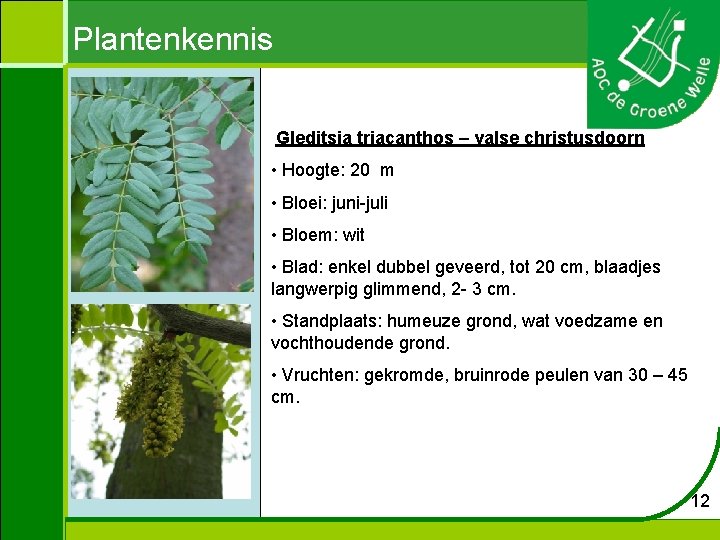 Plantenkennis

AOC de Groene Welle

Gleditsia triacanthos – valse christusdoorn

• Hoogte: 20 m

• Bloei: juni-juli

• Bloem: wit

• Blad: enkel dubbel geveerd, tot 20 cm, blaadjes langwerpig glimmend, 2- 3 cm.

• Standplaats: humeuze grond, wat voedzame en vochthoudende grond.

• Vruchten: gekromde, bruinrode peulen van 30 – 45 cm.

12